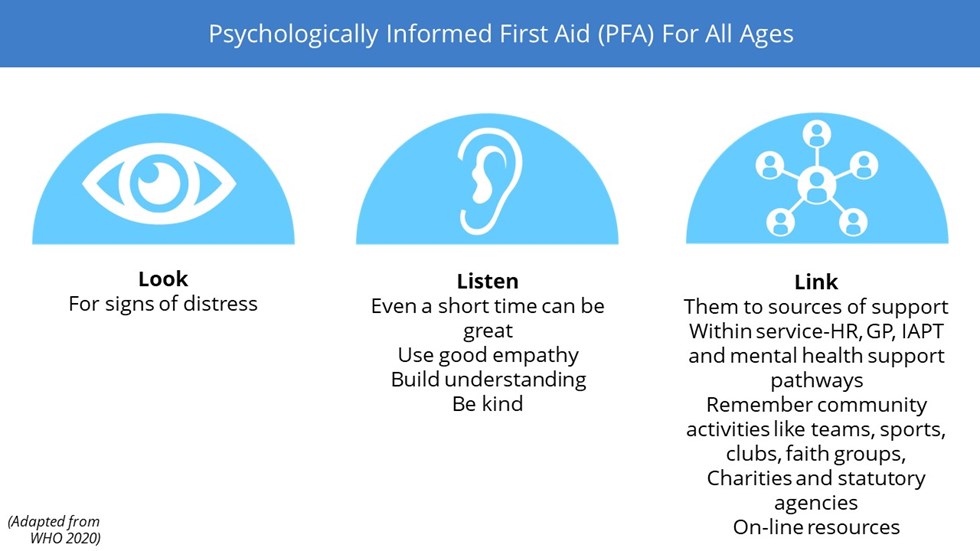 Psychologically Informed First Aid (PFA) For All Ages

Look
For signs of distress

Listen
Even a short time can be great
Use good empathy
Build understanding
Be kind

Link
Them to sources of support
Within service-HR, GP, IAPT and mental health support pathways
Remember community activities like teams, sports, clubs, faith groups,
Charities and statutory agencies
On-line resources

(Adapted from WHO 2020)